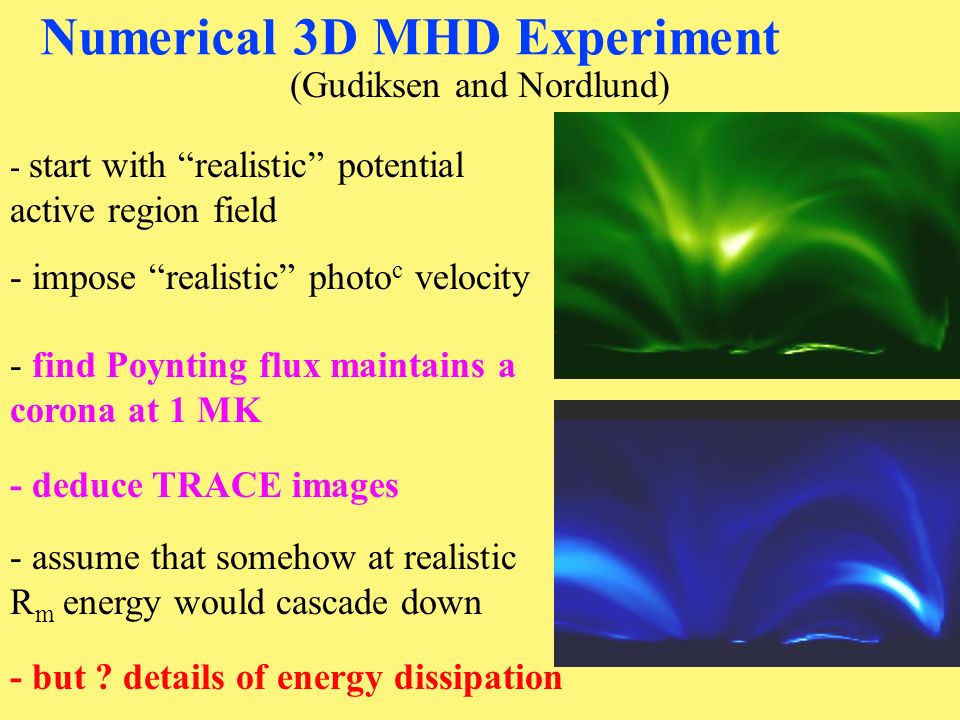 Numerical 3D MHD Experiment
(Gudiksen and Nordlund)

- start with “realistic” potential active region field

- impose “realistic” photo$^c$ velocity

- find Poynting flux maintains a corona at 1 MK

- deduce TRACE images

- assume that somehow at realistic $R_m$ energy would cascade down

- but ? details of energy dissipation